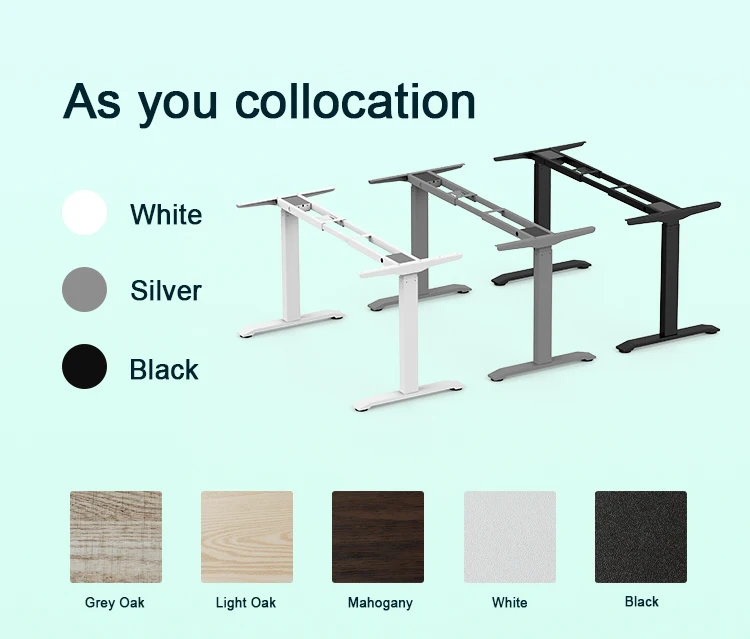 As you collocation

White

Silver

Black

Grey Oak

Light Oak

Mahogany

White

Black